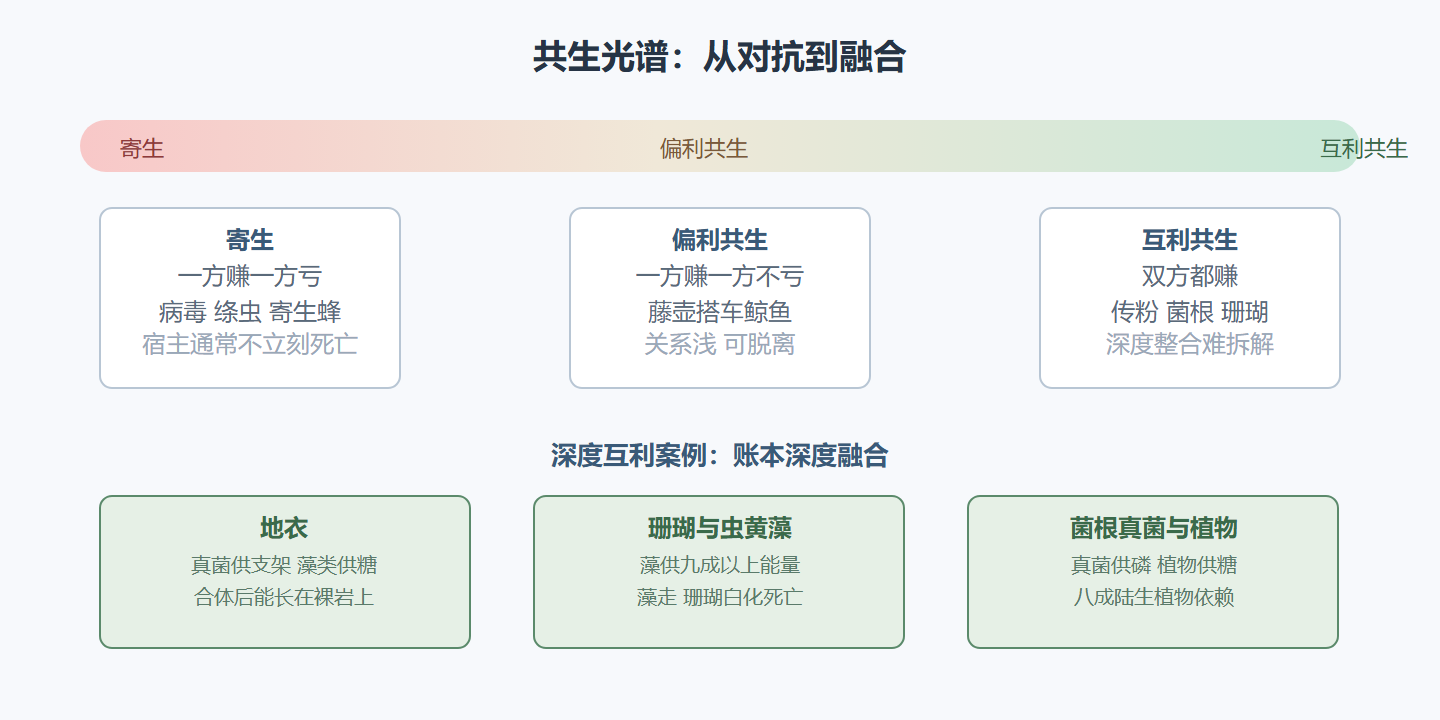 共生光谱：从对抗到融合

寄生　偏利共生　互利共生

寄生
一方赚一方亏
病毒 绦虫 寄生蜂
宿主通常不立刻死亡

偏利共生
一方赚一方不亏
藤壶搭车鲸鱼
关系浅 可脱离

互利共生
双方都赚
传粉 菌根 珊瑚
深度整合难拆解

深度互利案例：账本深度融合

地衣
真菌供支架 藻类供糖
合体后能长在裸岩上

珊瑚与虫黄藻
藻供九成以上能量
藻走 珊瑚白化死亡

菌根真菌与植物
真菌供磷 植物供糖
八成陆生植物依赖